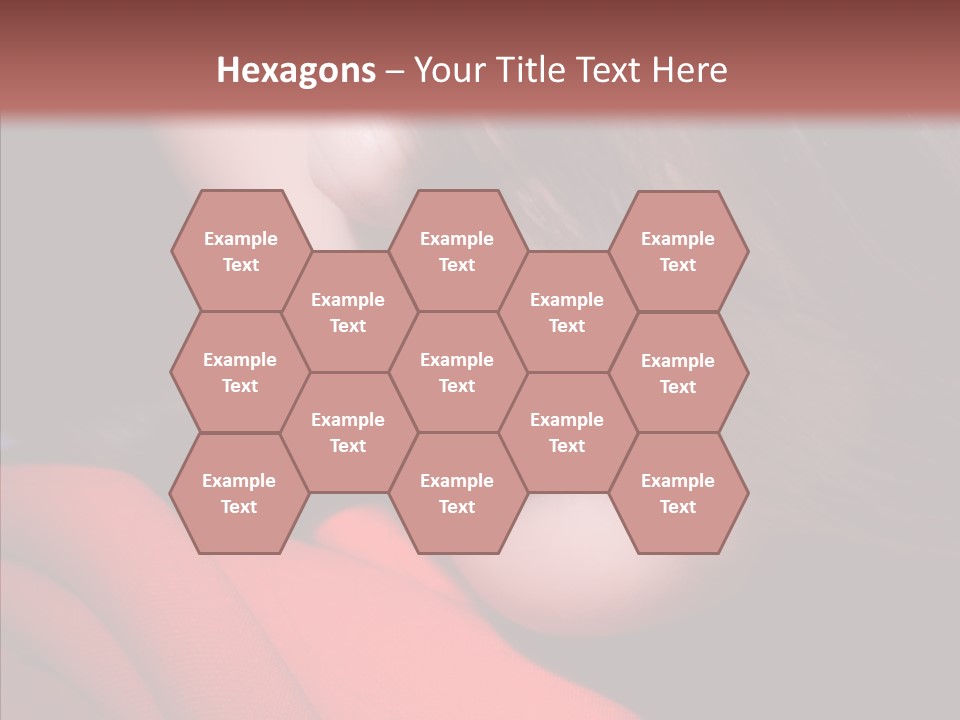 Hexagons – Your Title Text Here

Example Text

Example Text

Example Text

Example Text

Example Text

Example Text

Example Text

Example Text

Example Text

Example Text

Example Text

Example Text

Example Text